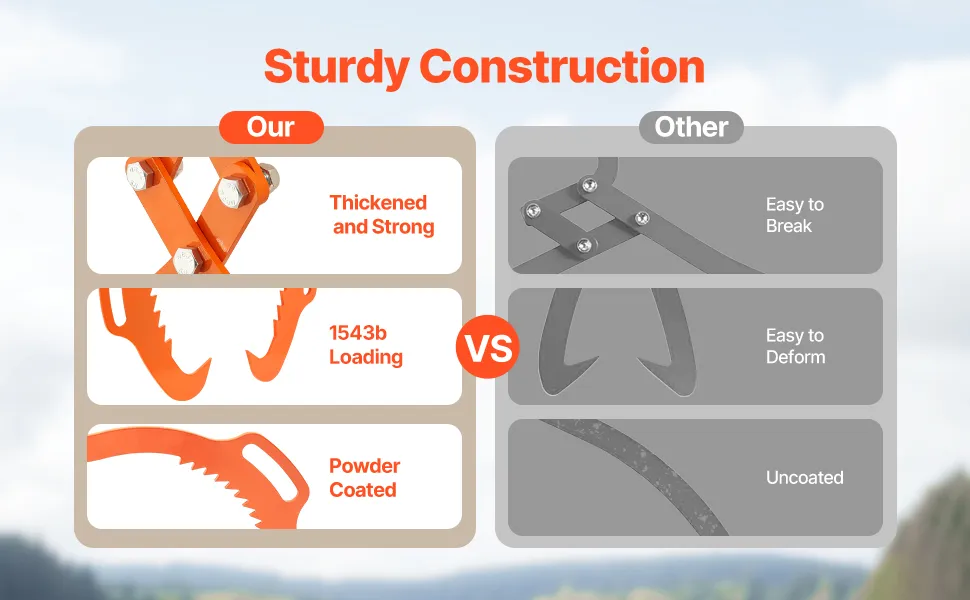 Sturdy Construction

Our

Thickened and Strong

1543b Loading

Powder Coated

VS

Other

Easy to Break

Easy to Deform

Uncoated